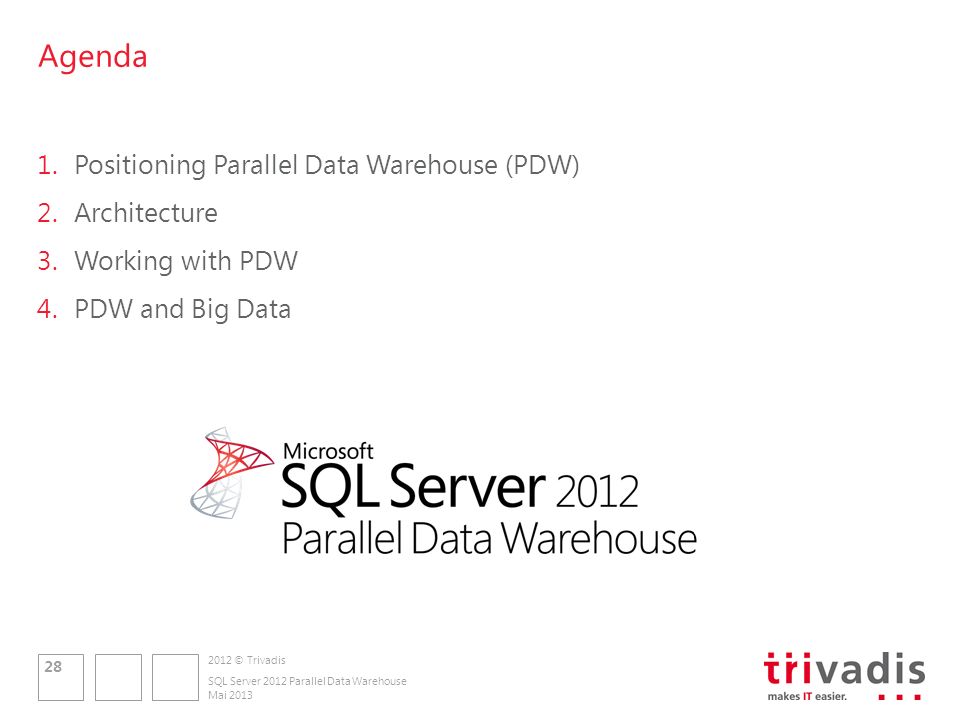 Agenda

1. Positioning Parallel Data Warehouse (PDW)
2. Architecture
3. Working with PDW
4. PDW and Big Data

Microsoft
SQL Server 2012
Parallel Data Warehouse

28

2012 © Trivadis
SQL Server 2012 Parallel Data Warehouse
Mai 2013

trivadis
makes IT easier.